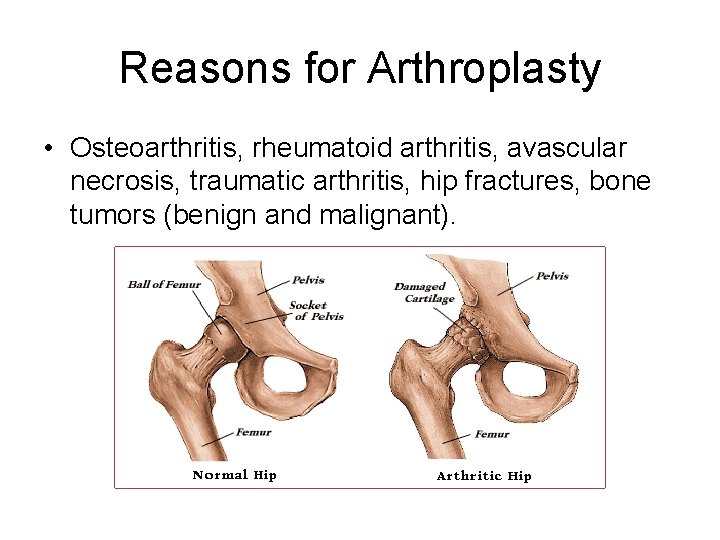 Reasons for Arthroplasty

• Osteoarthritis, rheumatoid arthritis, avascular necrosis, traumatic arthritis, hip fractures, bone tumors (benign and malignant).

Ball of Femur
Pelvis
Socket of Pelvis
Femur
Normal Hip

Damaged Cartilage
Pelvis
Femur
Arthritic Hip